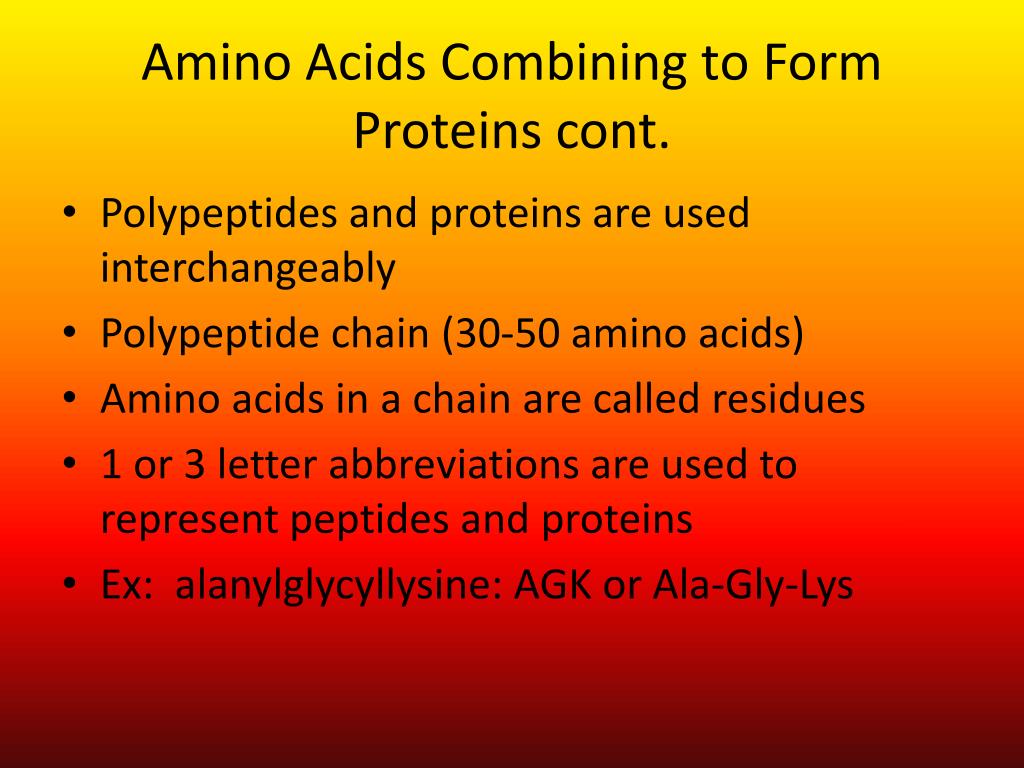 Amino Acids Combining to Form Proteins cont.

• Polypeptides and proteins are used interchangeably
• Polypeptide chain (30-50 amino acids)
• Amino acids in a chain are called residues
• 1 or 3 letter abbreviations are used to represent peptides and proteins
• Ex:  alanylglycyllysine: AGK or Ala-Gly-Lys